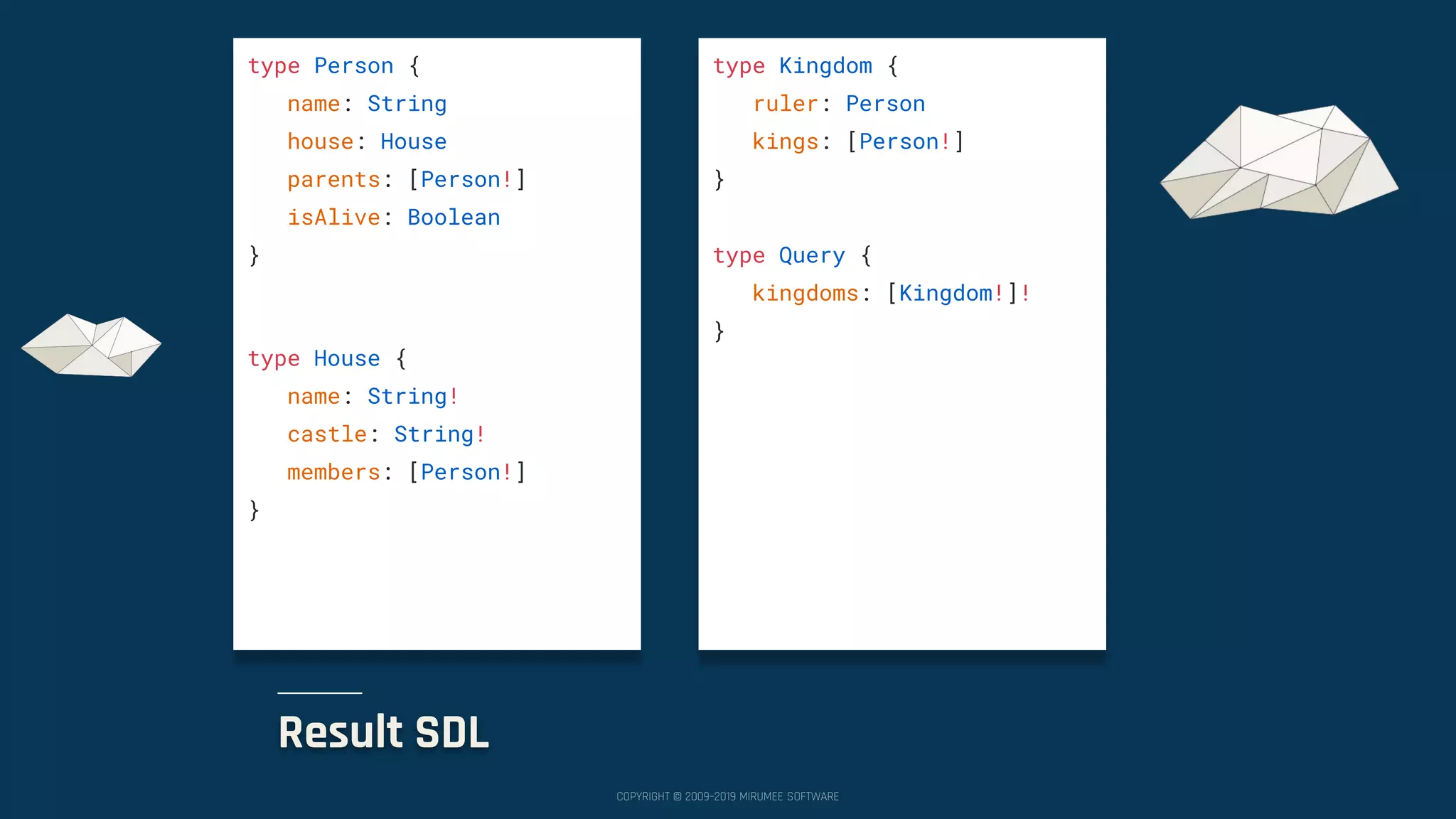 type Person {
name: String
house: House
parents: [Person!]
isAlive: Boolean
}

type House {
name: String!
castle: String!
members: [Person!]
}

type Kingdom {
ruler: Person
kings: [Person!]
}

type Query {
kingdoms: [Kingdom!]!
}

Result SDL

COPYRIGHT © 2009-2019 MIRUMEE SOFTWARE